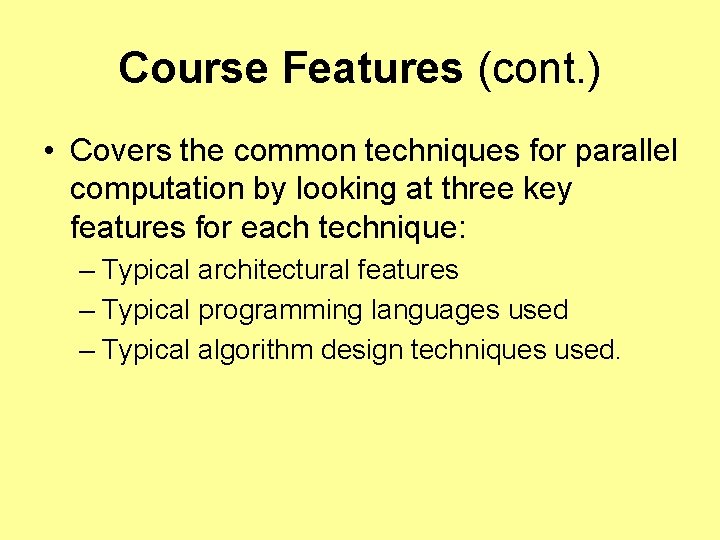 Course Features (cont.)

• Covers the common techniques for parallel computation by looking at three key features for each technique:
– Typical architectural features
– Typical programming languages used
– Typical algorithm design techniques used.